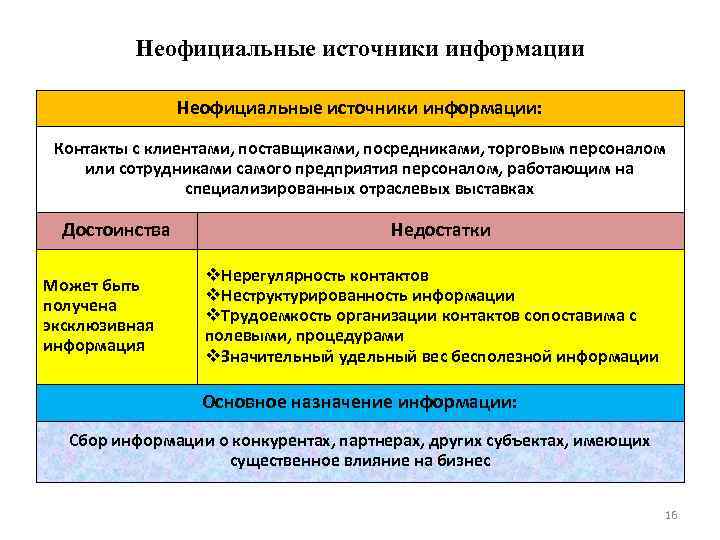 Неофициальные источники информации

Неофициальные источники информации:

Контакты с клиентами, поставщиками, посредниками, торговым персоналом или сотрудниками самого предприятия персоналом, работающим на специализированных отраслевых выставках

| Достоинства | Недостатки |
|---|---|
| Может быть получена эксклюзивная информация | ❖Нерегулярность контактов ❖Неструктурированность информации ❖Трудоемкость организации контактов сопоставима с полевыми, процедурами ❖Значительный удельный вес бесполезной информации |

Основное назначение информации:

Сбор информации о конкурентах, партнерах, других субъектах, имеющих существенное влияние на бизнес

16